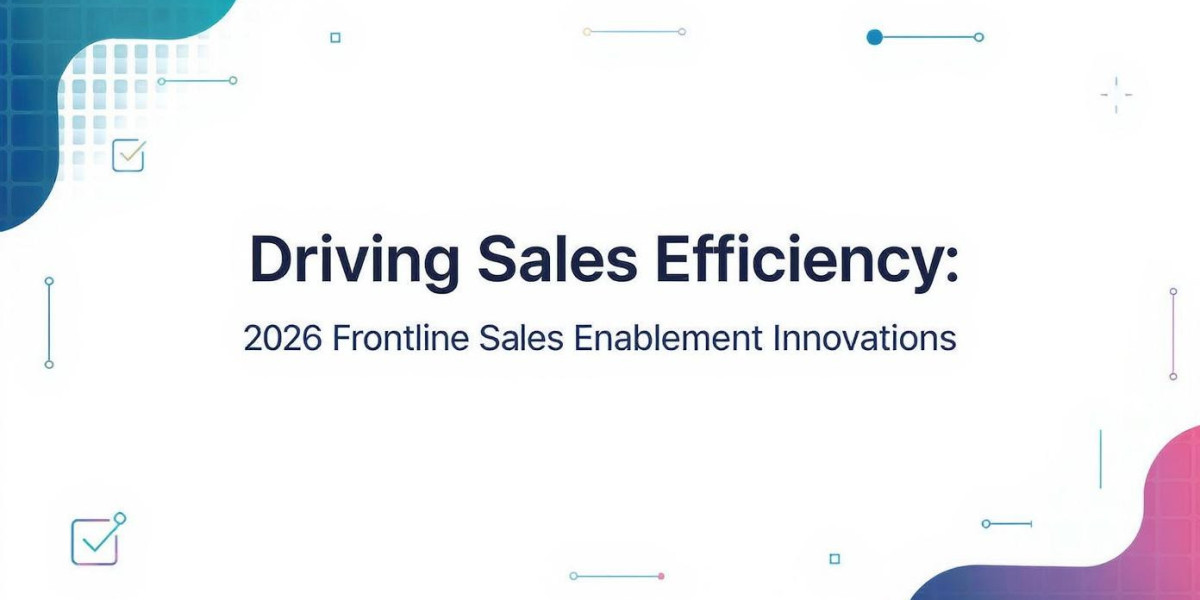 Driving Sales Efficiency:

2026 Frontline Sales Enablement Innovations